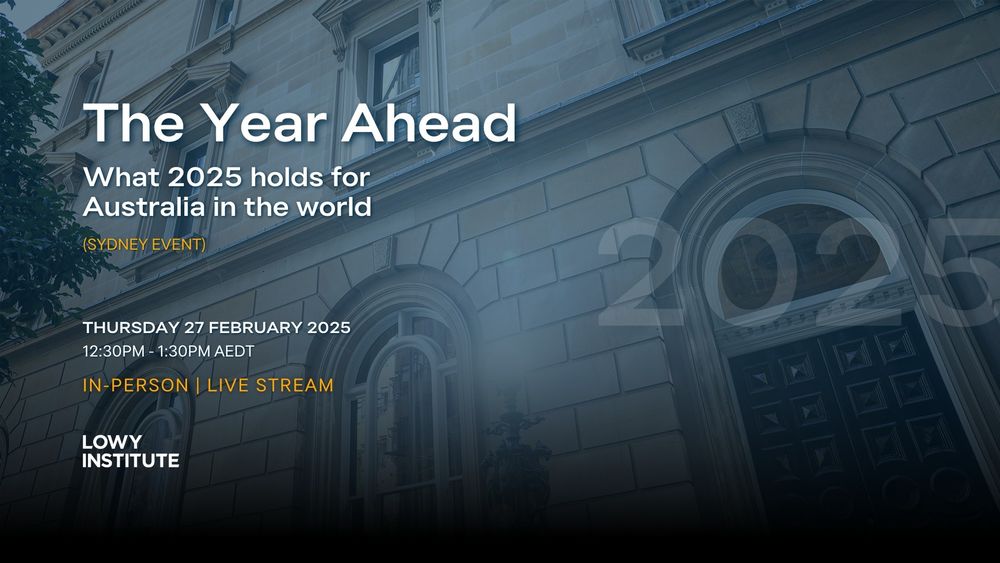 The Year Ahead

What 2025 holds for Australia in the world

(SYDNEY EVENT)

2025

THURSDAY 27 FEBRUARY 2025

12:30PM - 1:30PM AEDT

IN-PERSON | LIVE STREAM

LOWY INSTITUTE